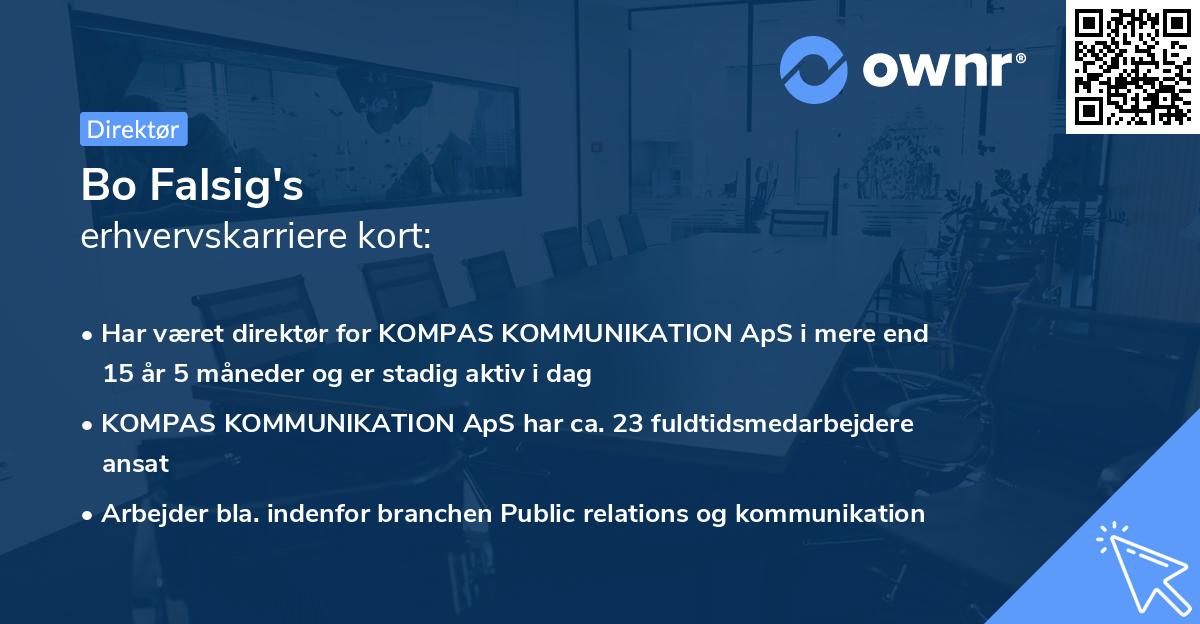 ownr®

Direktør

Bo Falsig's
erhvervskarriere kort:

• Har været direktør for KOMPAS KOMMUNIKATION ApS i mere end 15 år 5 måneder og er stadig aktiv i dag

• KOMPAS KOMMUNIKATION ApS har ca. 23 fuldtidsmedarbejdere ansat

• Arbejder bla. indenfor branchen Public relations og kommunikation